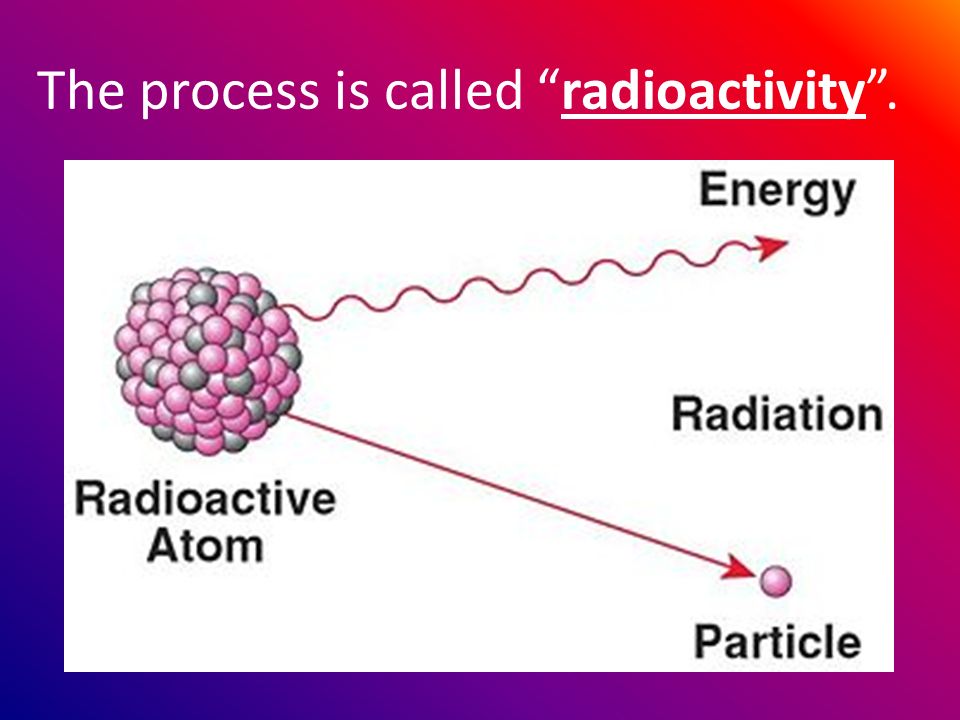 The process is called “radioactivity”.

Energy

Radiation

Radioactive Atom

Particle